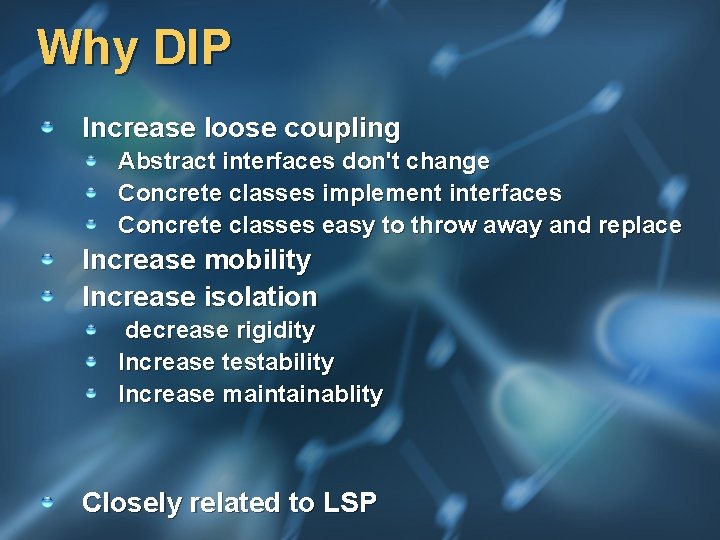 Why DIP

Increase loose coupling
Abstract interfaces don't change
Concrete classes implement interfaces
Concrete classes easy to throw away and replace
Increase mobility
Increase isolation
decrease rigidity
Increase testability
Increase maintainablity

Closely related to LSP